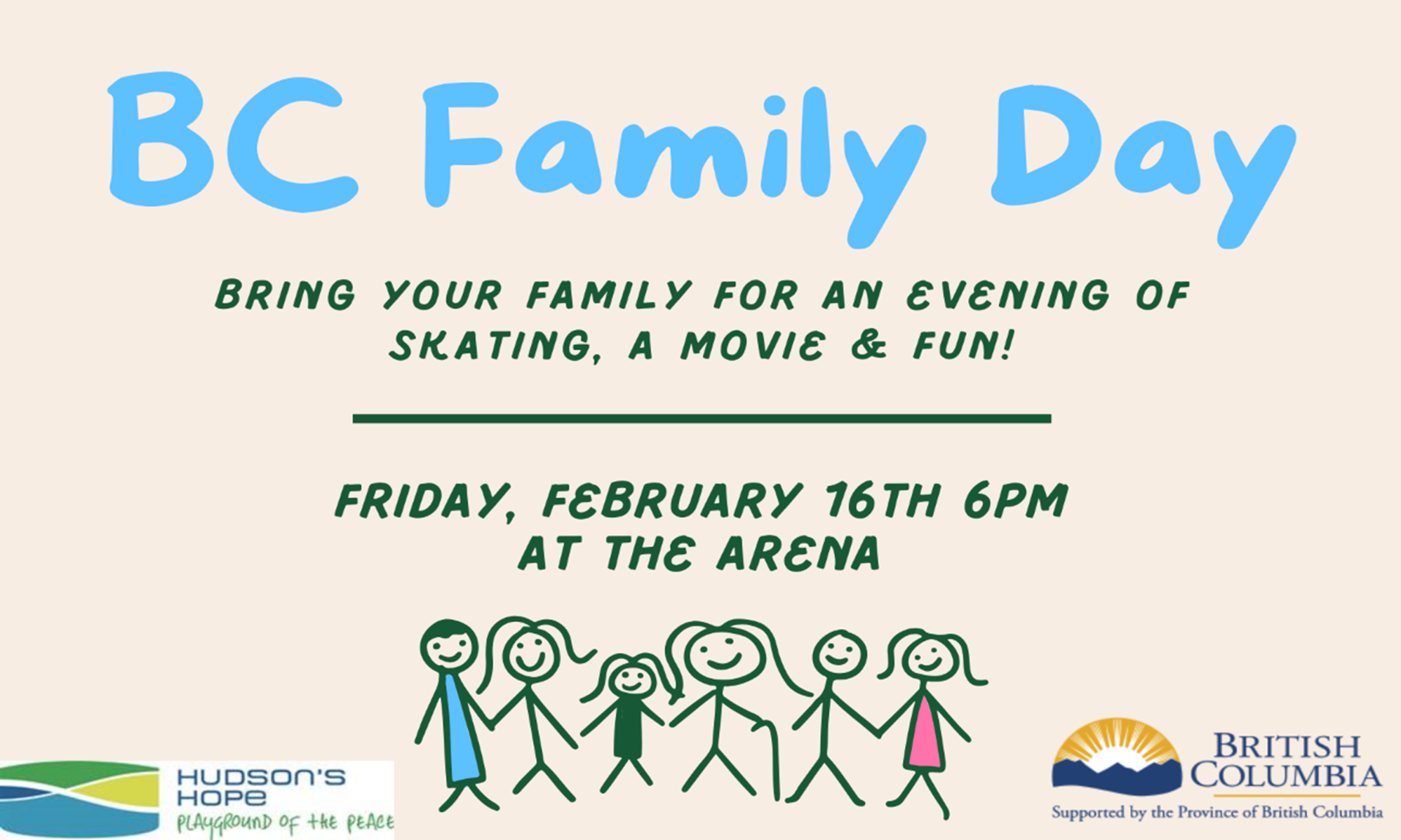 BC Family Day

BRING YOUR FAMILY FOR AN EVENING OF SKATING, A MOVIE & FUN!

FRIDAY, FEBRUARY 16TH 6PM
AT THE ARENA

HUDSON'S HOPE
PLAYGROUND OF THE PEACE

BRITISH COLUMBIA
Supported by the Province of British Columbia